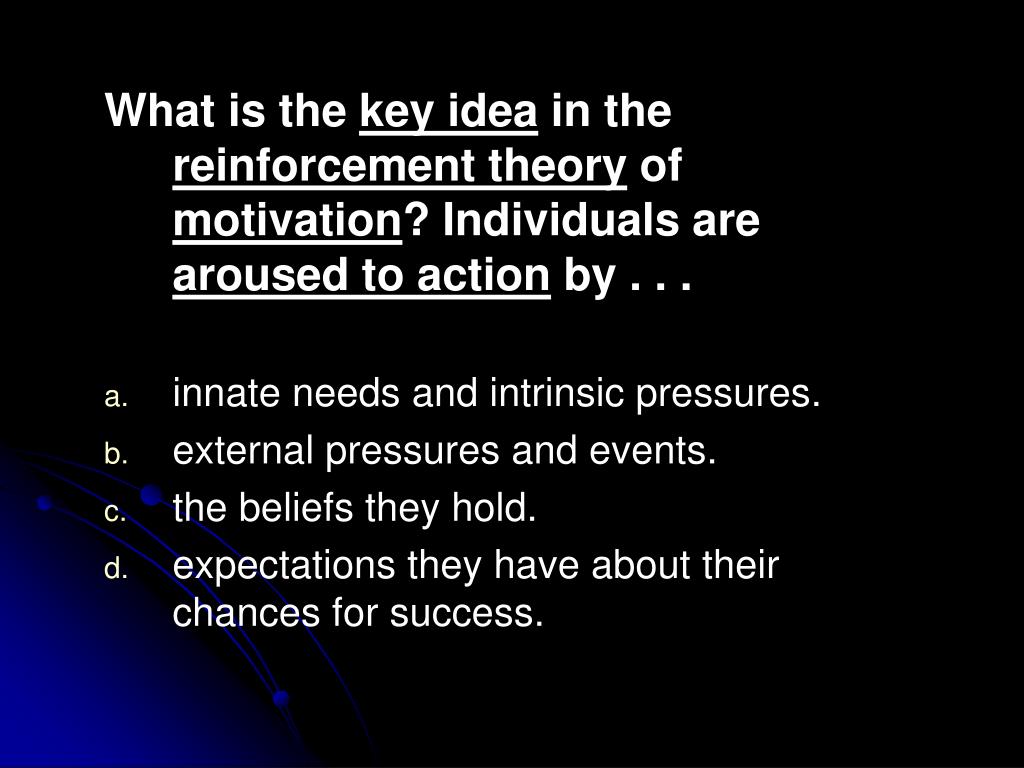 What is the key idea in the reinforcement theory of motivation? Individuals are aroused to action by . . .

a. innate needs and intrinsic pressures.
b. external pressures and events.
c. the beliefs they hold.
d. expectations they have about their chances for success.